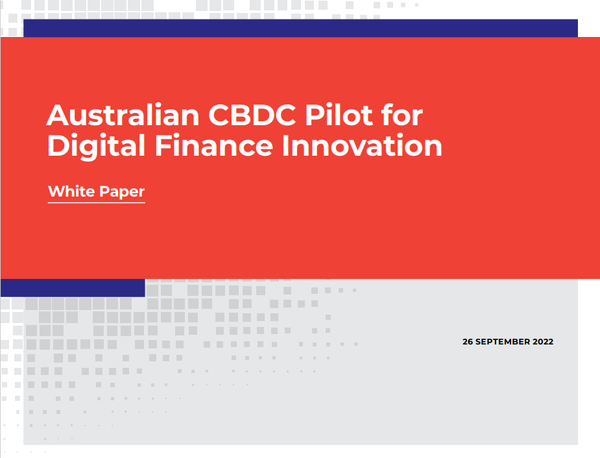 Australian CBDC Pilot for Digital Finance Innovation

White Paper

26 SEPTEMBER 2022